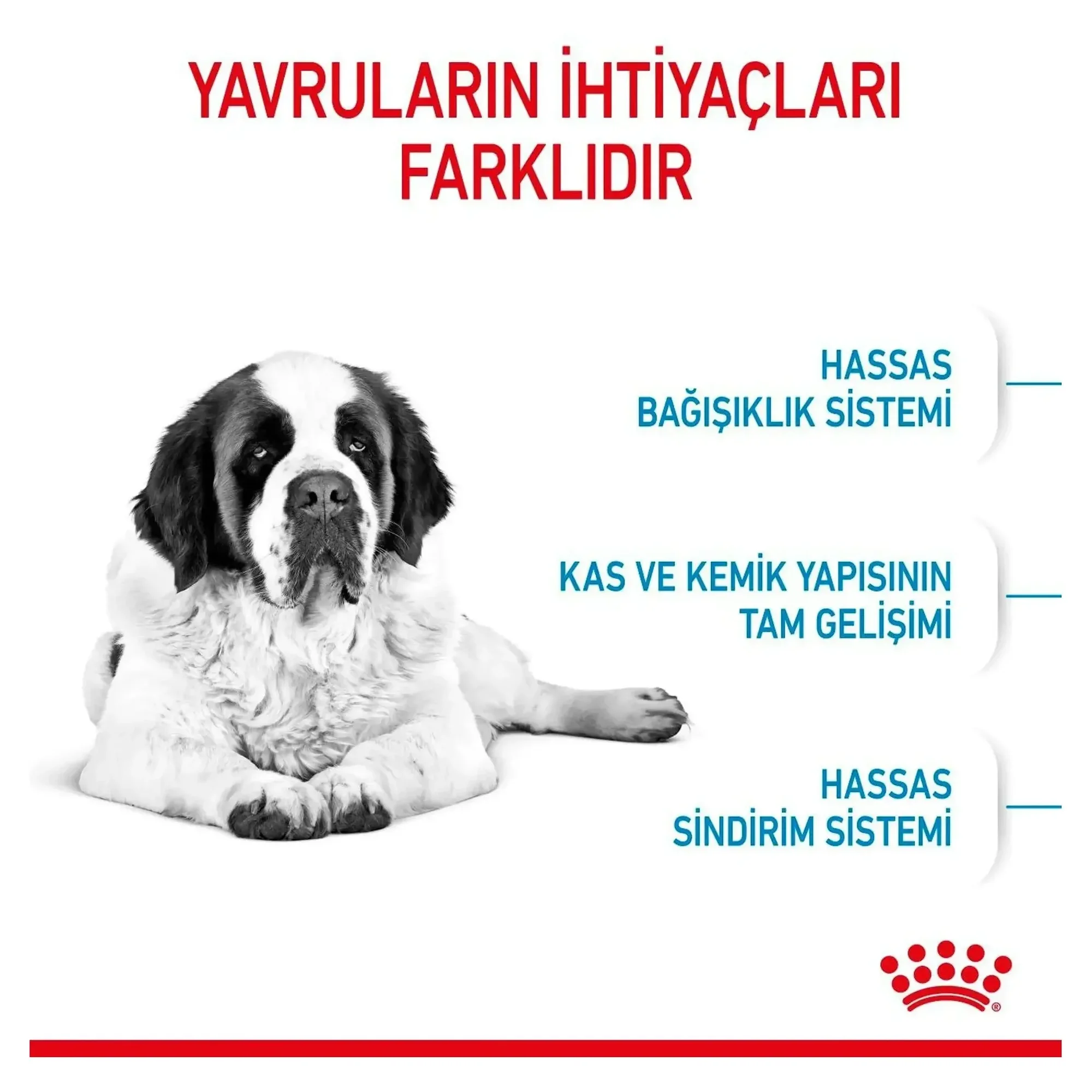 YAVRULARIN İHTİYAÇLARI FARKLIDIR

HASSAS BAĞIŞIKLIK SİSTEMİ

KAS VE KEMİK YAPISININ TAM GELİŞİMİ

HASSAS SİNDİRİM SİSTEMİ

®